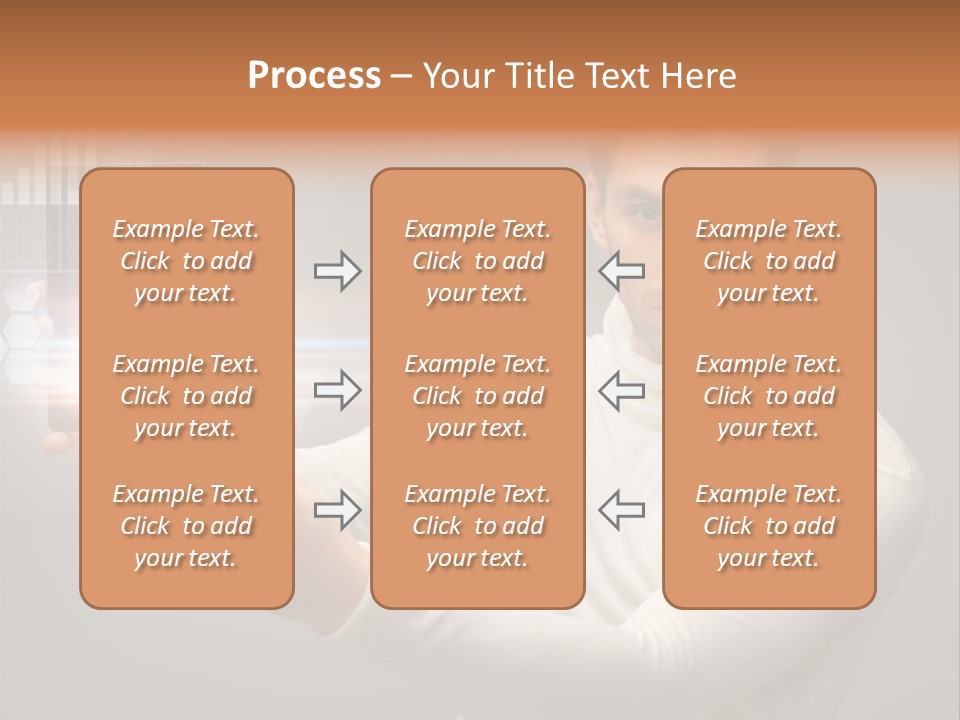 Process – Your Title Text Here

Example Text. Click to add your text.

Example Text. Click to add your text.

Example Text. Click to add your text.

Example Text. Click to add your text.

Example Text. Click to add your text.

Example Text. Click to add your text.

Example Text. Click to add your text.

Example Text. Click to add your text.

Example Text. Click to add your text.